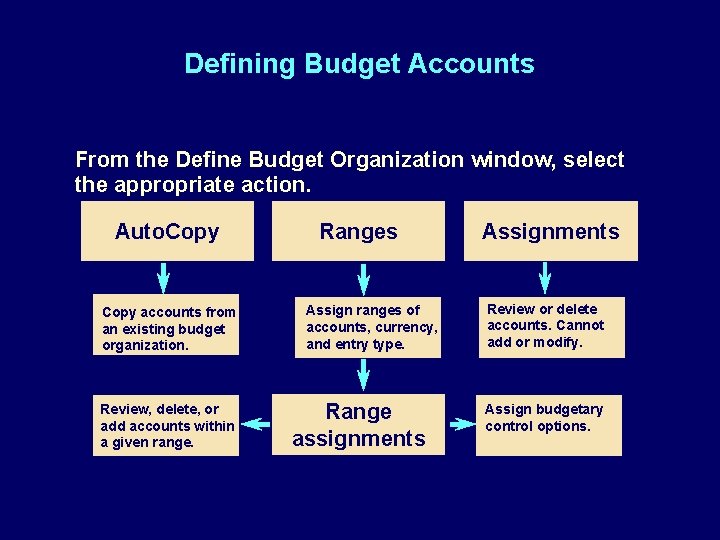 Defining Budget Accounts

From the Define Budget Organization window, select the appropriate action.

AutoCopy

Ranges

Assignments

Copy accounts from an existing budget organization.

Assign ranges of accounts, currency, and entry type.

Review or delete accounts. Cannot add or modify.

Review, delete, or add accounts within a given range.

Range assignments

Assign budgetary control options.